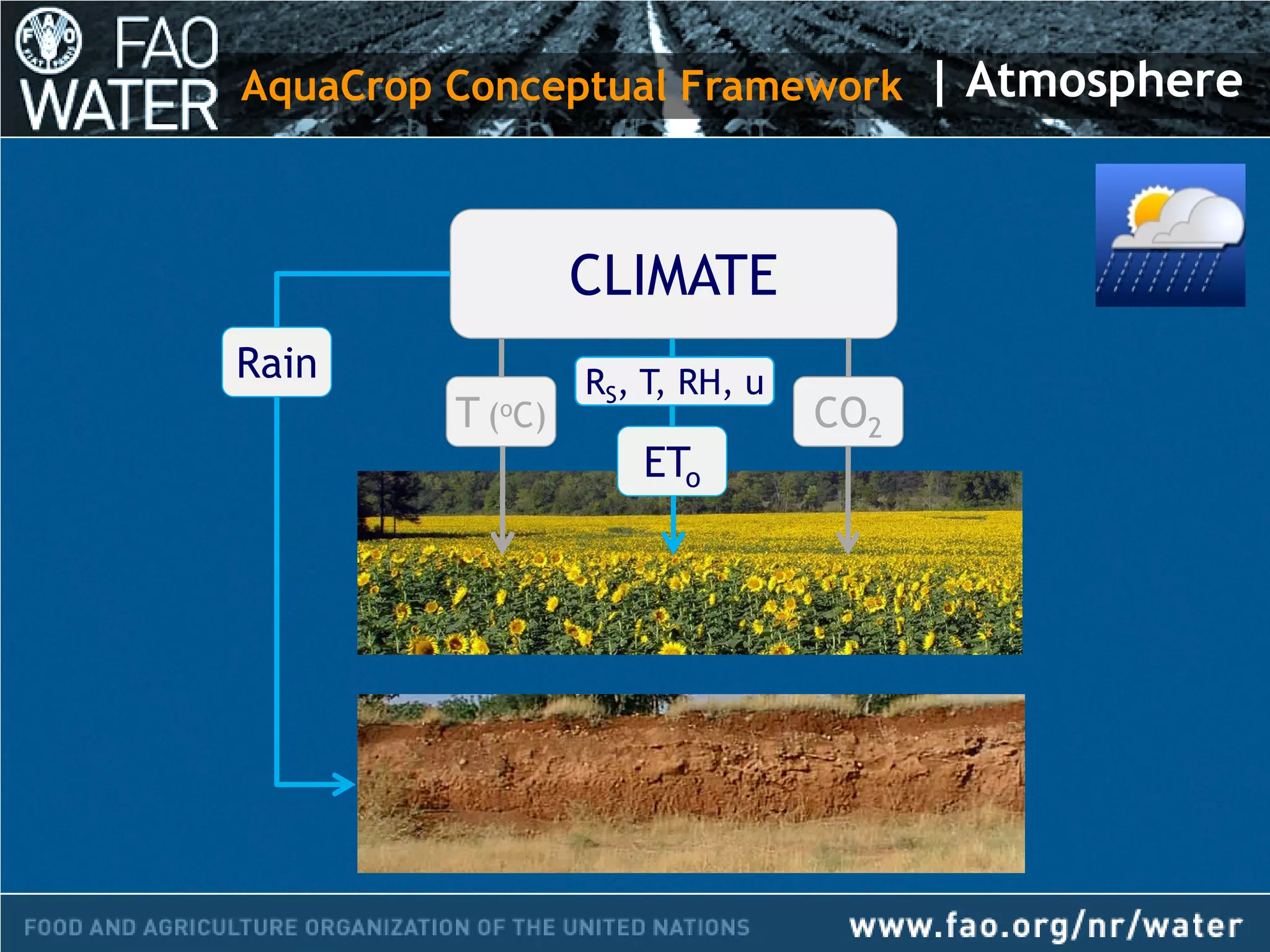 FAO WATER AquaCrop Conceptual Framework | Atmosphere

CLIMATE

Rain

T (ºC)

$R_S$, T, RH, u

$ET_o$

$CO_2$

FOOD AND AGRICULTURE ORGANIZATION OF THE UNITED NATIONS

www.fao.org/nr/water